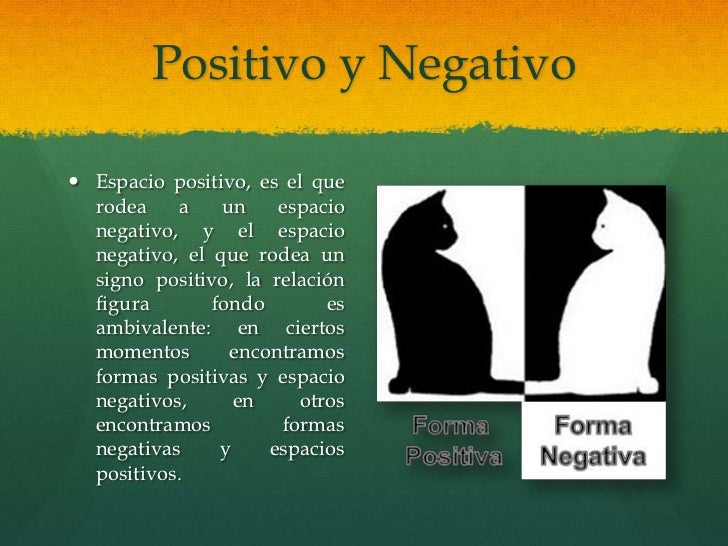 Positivo y Negativo

• Espacio positivo, es el que rodea a un espacio negativo, y el espacio negativo, el que rodea un signo positivo, la relación figura fondo es ambivalente: en ciertos momentos encontramos formas positivas y espacio negativos, en otros encontramos formas negativas y espacios positivos.

Forma Positiva

Forma Negativa